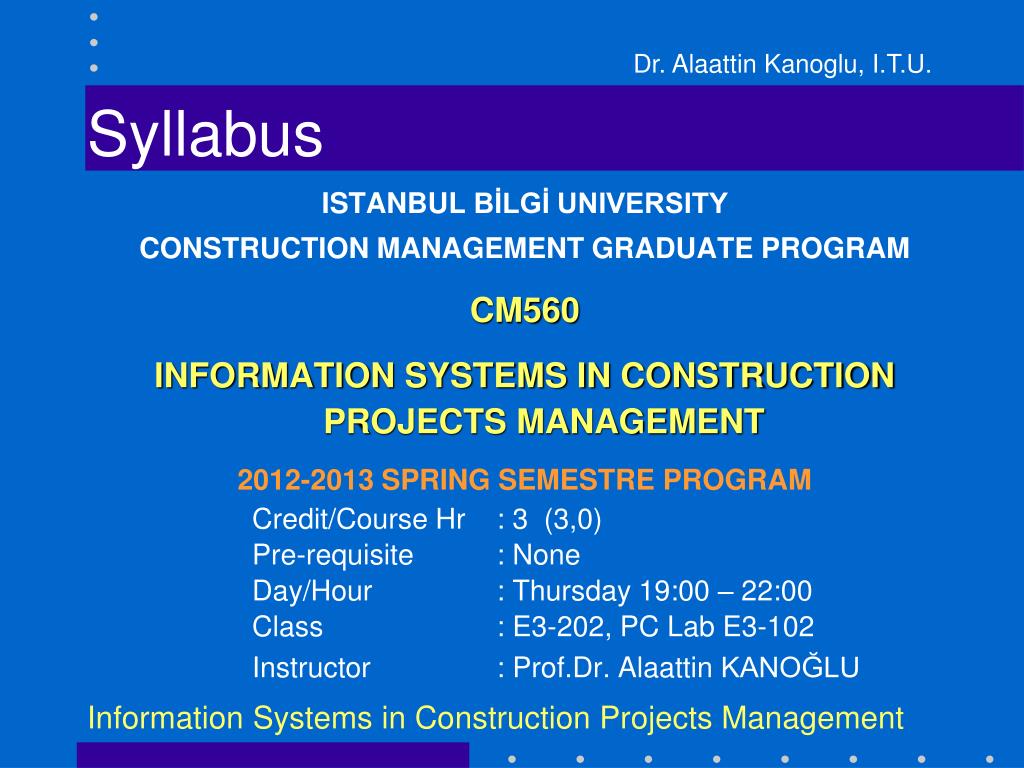 Dr. Alaattin Kanoglu, I.T.U.

Syllabus

ISTANBUL BİLGİ UNIVERSITY

CONSTRUCTION MANAGEMENT GRADUATE PROGRAM

CM560

INFORMATION SYSTEMS IN CONSTRUCTION PROJECTS MANAGEMENT

2012-2013 SPRING SEMESTRE PROGRAM

Credit/Course Hr : 3 (3,0)
Pre-requisite : None
Day/Hour : Thursday 19:00 – 22:00
Class : E3-202, PC Lab E3-102
Instructor : Prof.Dr. Alaattin KANOĞLU

Information Systems in Construction Projects Management